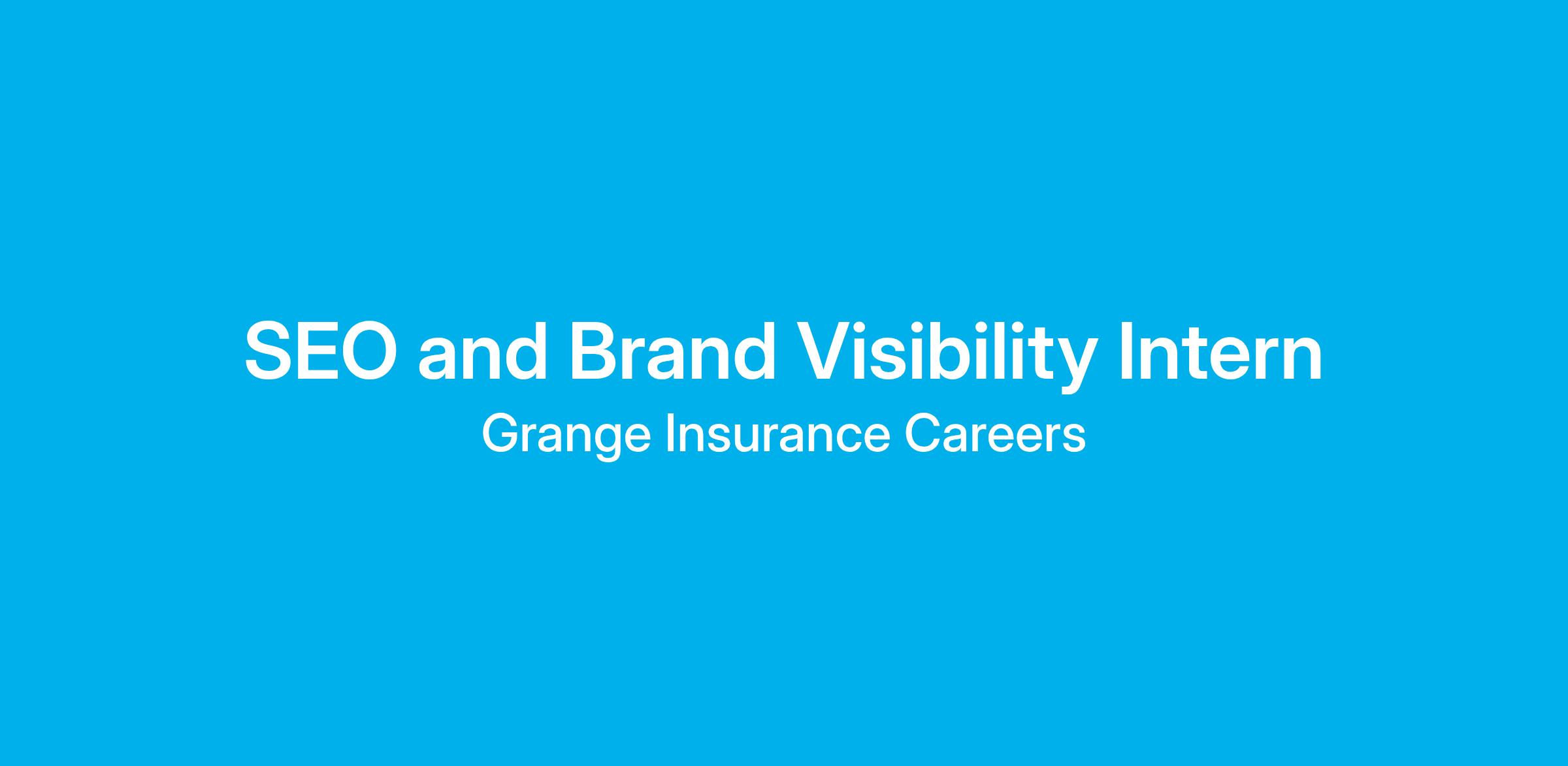 SEO and Brand Visibility Intern

Grange Insurance Careers